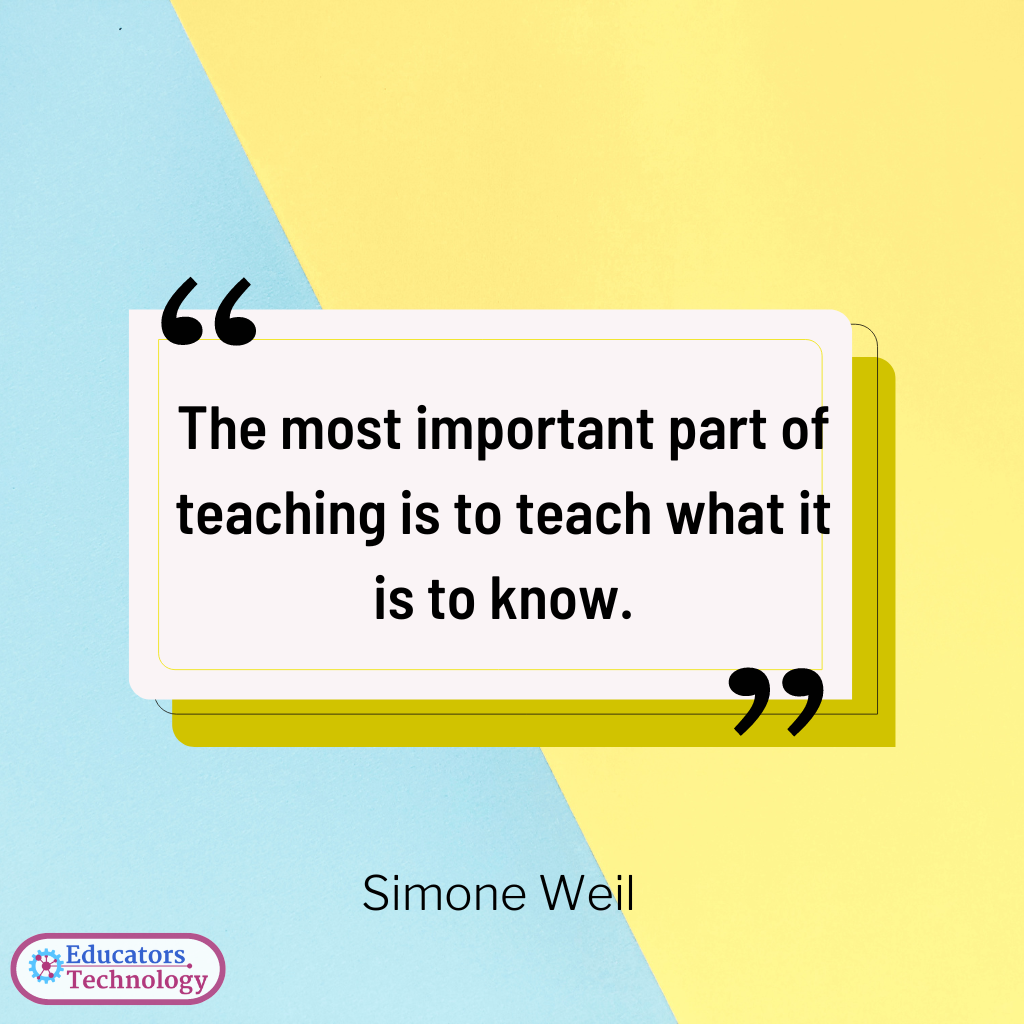 “

The most important part of teaching is to teach what it is to know.

”

Simone Weil

Educators Technology